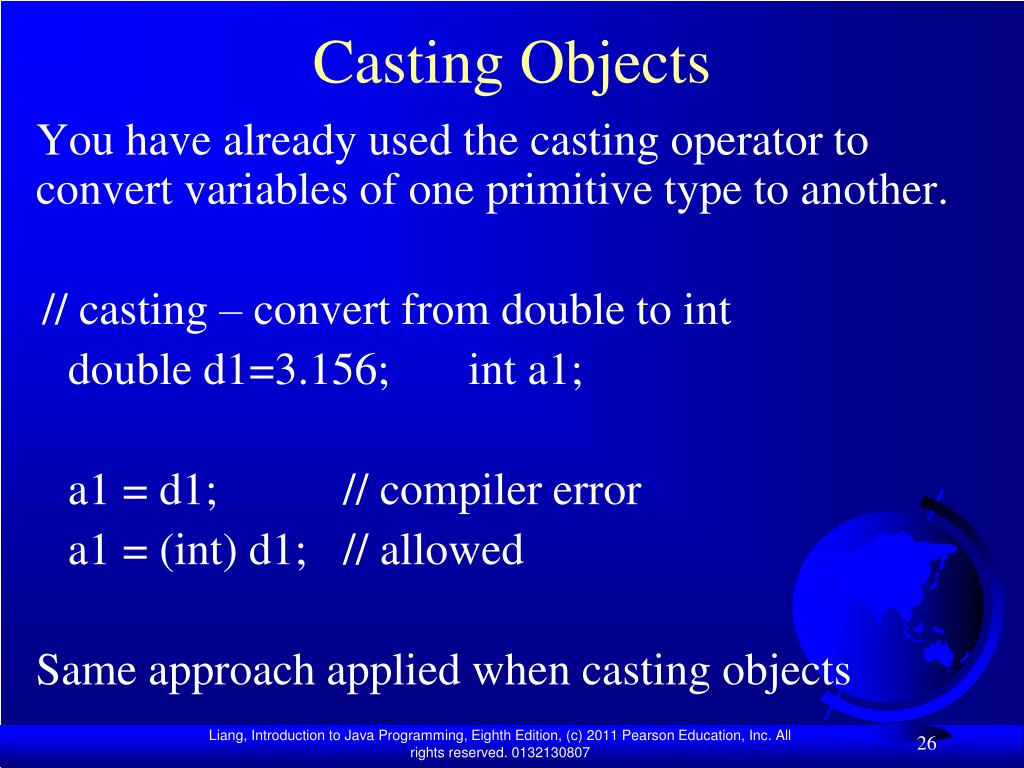 Casting Objects

You have already used the casting operator to convert variables of one primitive type to another.

// casting – convert from double to int
double d1=3.156; int a1;

a1 = d1; // compiler error
a1 = (int) d1; // allowed

Same approach applied when casting objects

Liang, Introduction to Java Programming, Eighth Edition, (c) 2011 Pearson Education, Inc. All rights reserved. 0132130807

26